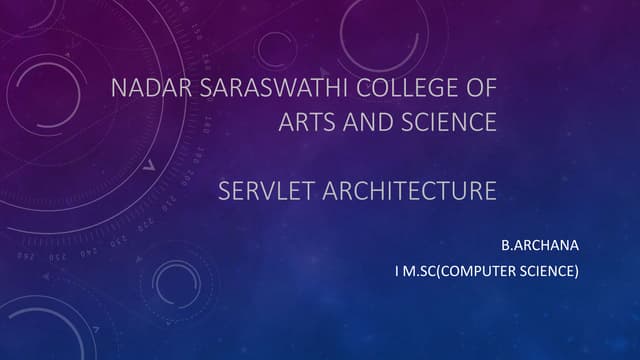 NADAR SARASWATHI COLLEGE OF ARTS AND SCIENCE

SERVLET ARCHITECTURE

B.ARCHANA
I M.SC(COMPUTER SCIENCE)